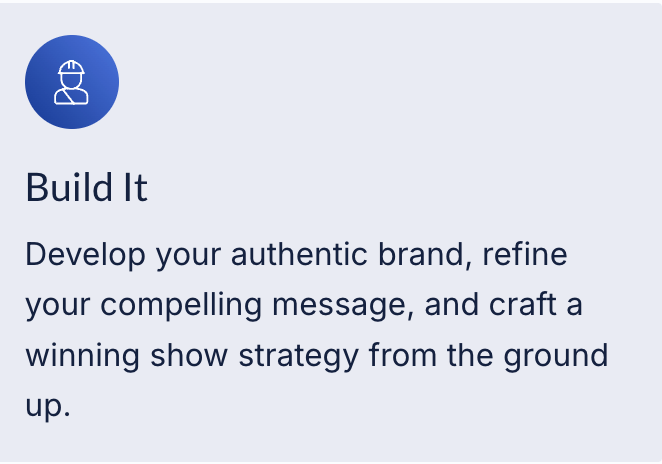 Build It

Develop your authentic brand, refine your compelling message, and craft a winning show strategy from the ground up.